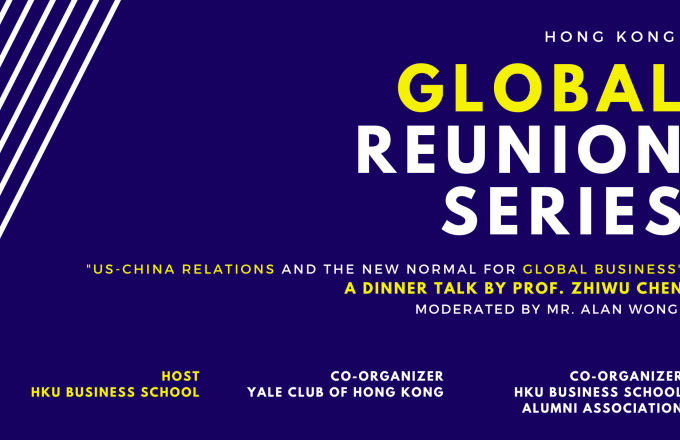 HONG KONG

GLOBAL
REUNION
SERIES

"US-CHINA RELATIONS AND THE NEW NORMAL FOR GLOBAL BUSINESS"
A DINNER TALK BY PROF. ZHIWU CHEN
MODERATED BY MR. ALAN WONG

HOST
HKU BUSINESS SCHOOL

CO-ORGANIZER
YALE CLUB OF HONG KONG

CO-ORGANIZER
HKU BUSINESS SCHOOL
ALUMNI ASSOCIATION